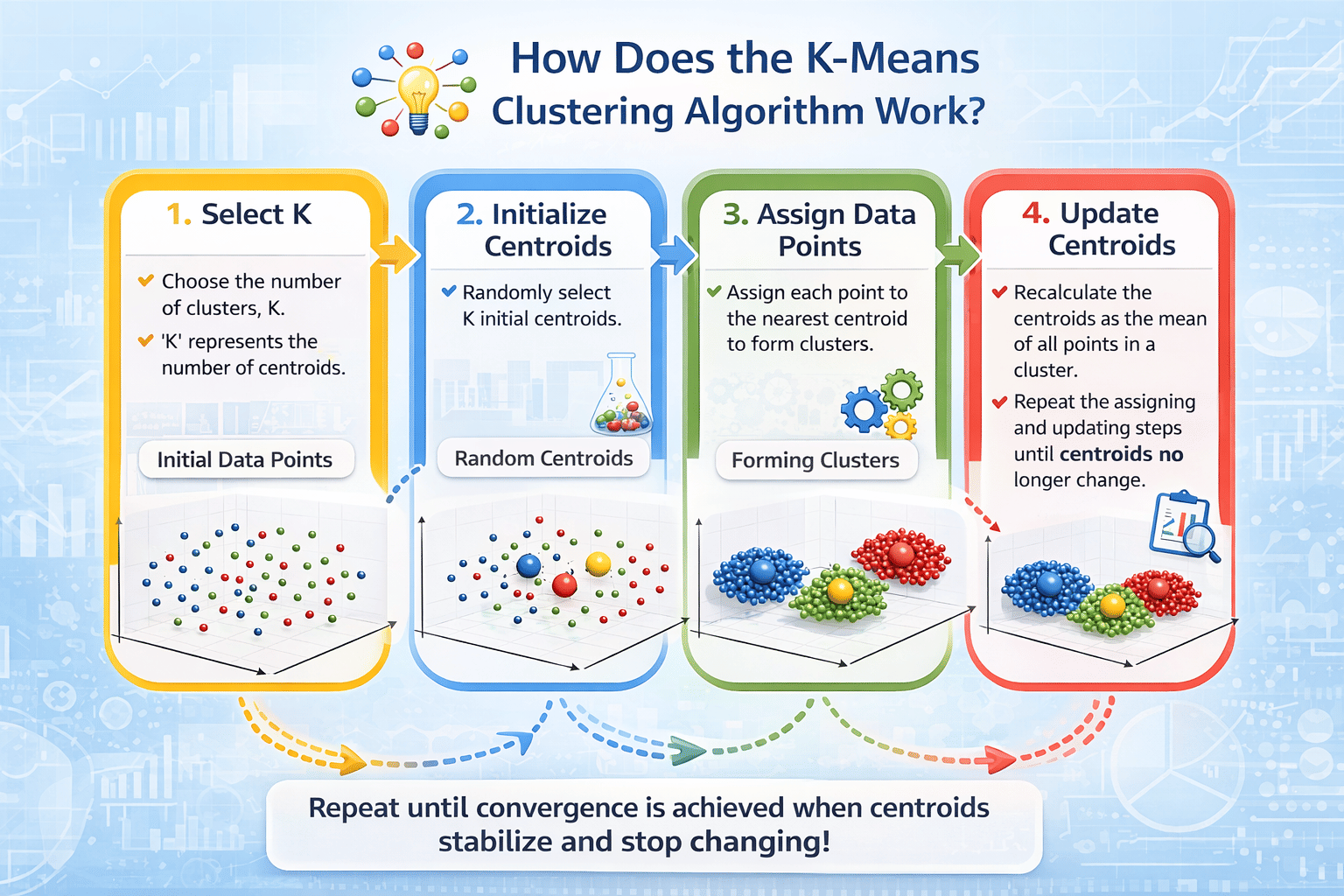 How Does the K-Means Clustering Algorithm Work?

1. Select K

Choose the number of clusters, K.

'K' represents the number of centroids.

Initial Data Points

2. Initialize Centroids

Randomly select K initial centroids.

Random Centroids

3. Assign Data Points

Assign each point to the nearest centroid to form clusters.

Forming Clusters

4. Update Centroids

Recalculate the centroids as the mean of all points in a cluster.

Repeat the assigning and updating steps until centroids no longer change.

Repeat until convergence is achieved when centroids stabilize and stop changing!